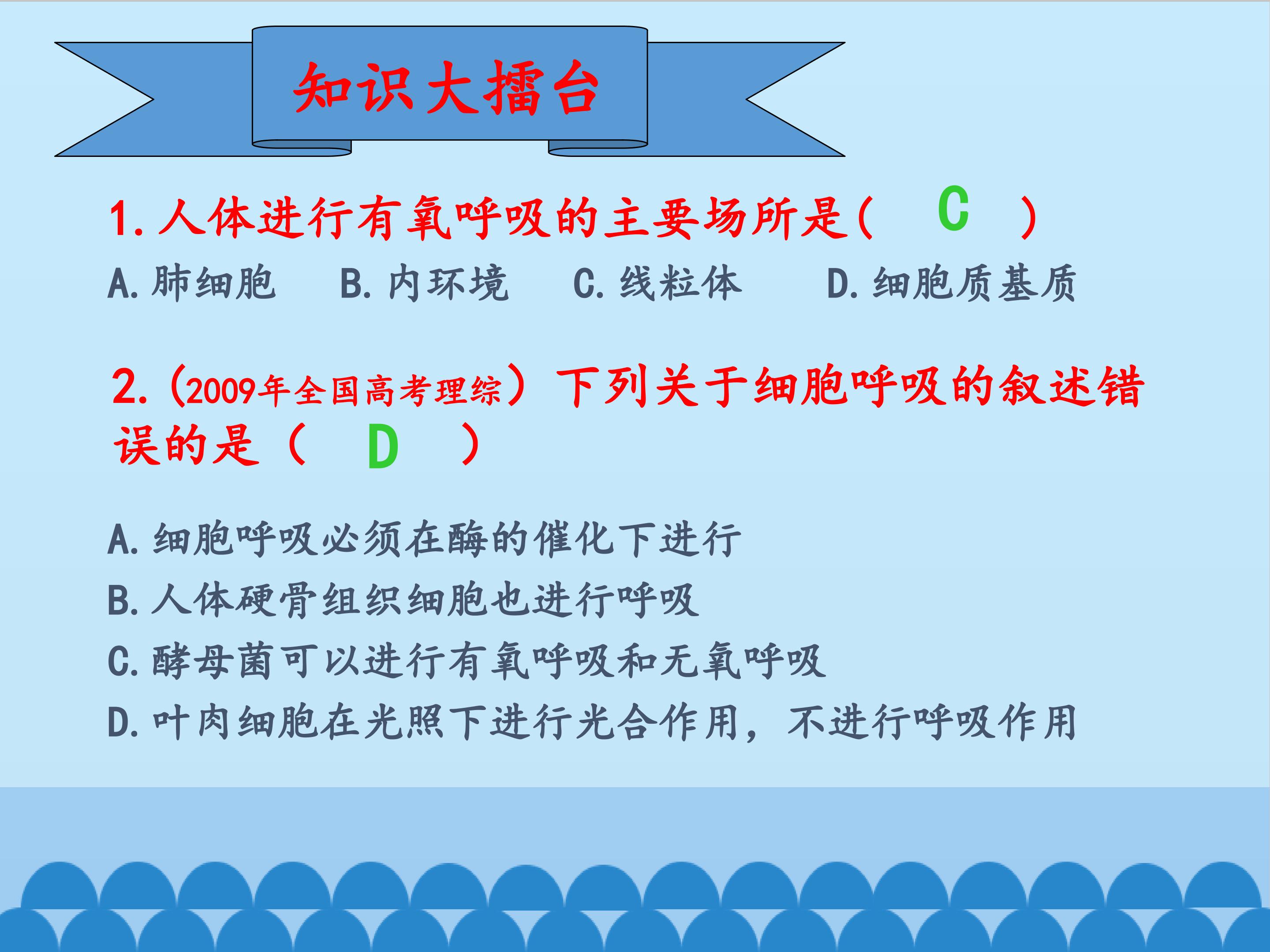 知识大擂台

1.人体进行有氧呼吸的主要场所是(　C　)

A.肺细胞　B.内环境　C.线粒体　D.细胞质基质

2.（2009年全国高考理综）下列关于细胞呼吸的叙述错误的是（　D　）

A.细胞呼吸必须在酶的催化下进行

B.人体硬骨组织细胞也进行呼吸

C.酵母菌可以进行有氧呼吸和无氧呼吸

D.叶肉细胞在光照下进行光合作用，不进行呼吸作用